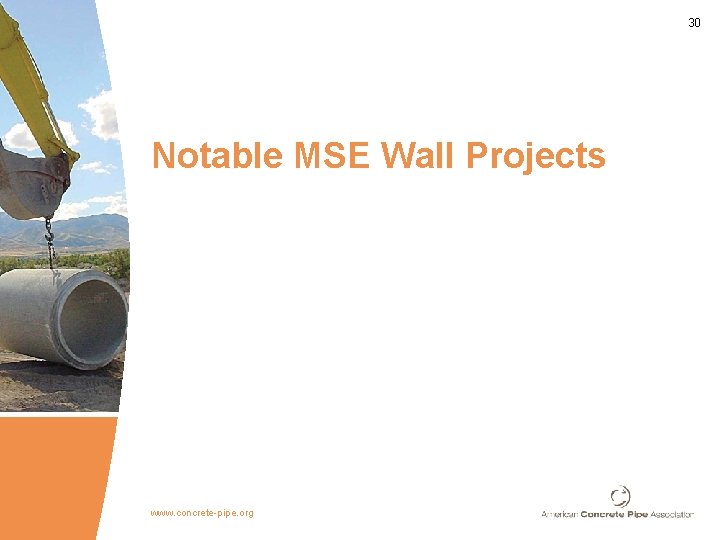 30

Notable MSE Wall Projects

www.concrete-pipe.org

American Concrete Pipe Association